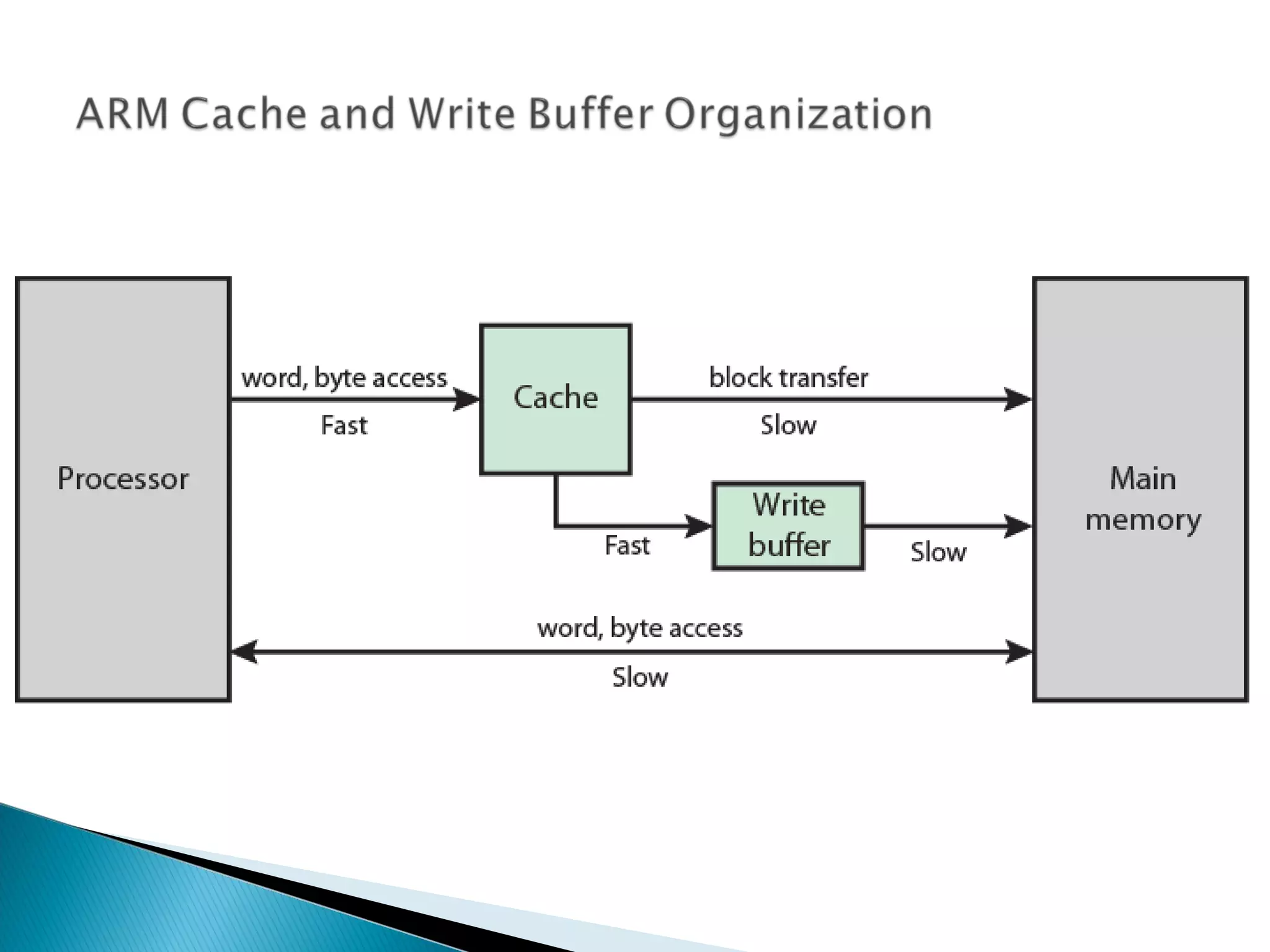 ARM Cache and Write Buffer Organization

Processor

word, byte access

Fast

Cache

block transfer

Slow

Fast

Write buffer

Slow

Main memory

word, byte access

Slow